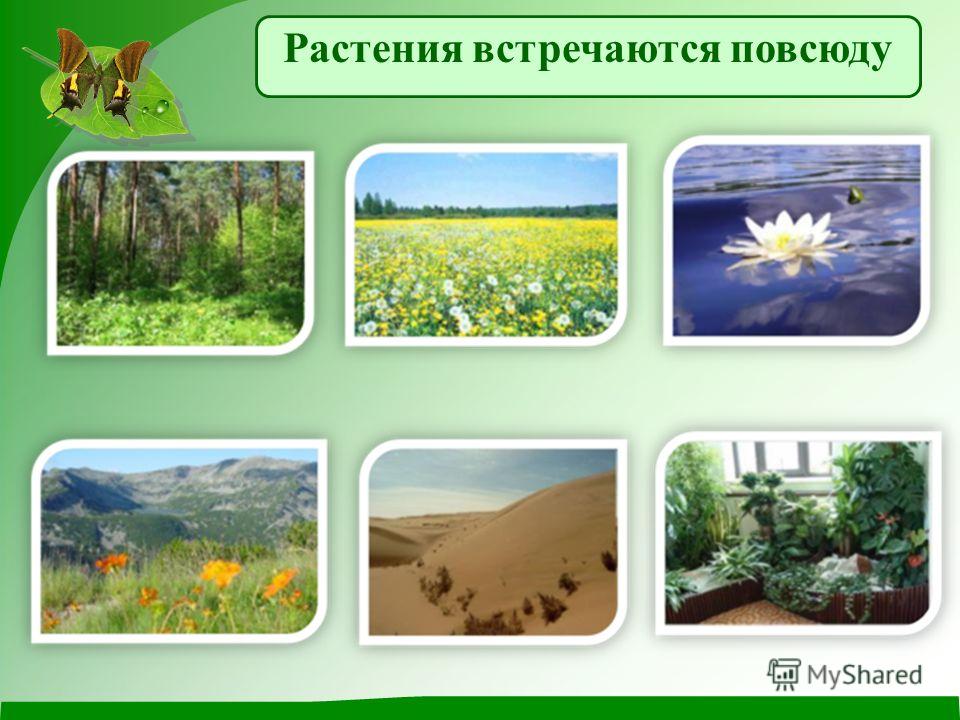 Растения встречаются повсюду

MyShared